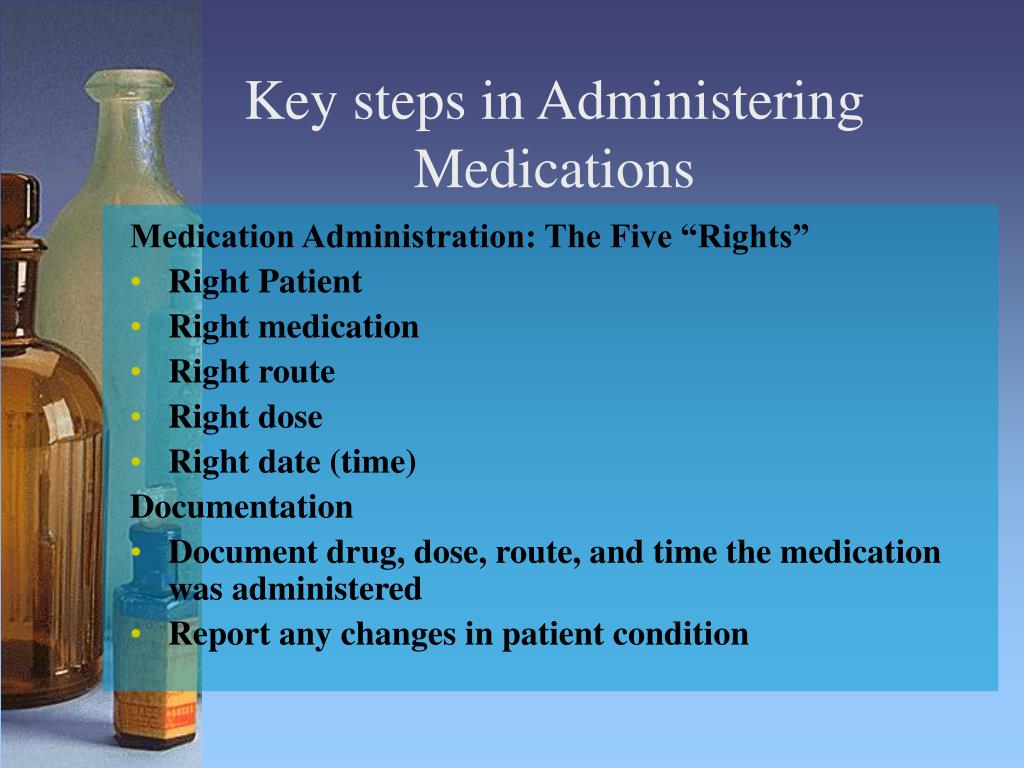 Key steps in Administering Medications

Medication Administration: The Five “Rights”
• Right Patient
• Right medication
• Right route
• Right dose
• Right date (time)
Documentation
• Document drug, dose, route, and time the medication was administered
• Report any changes in patient condition